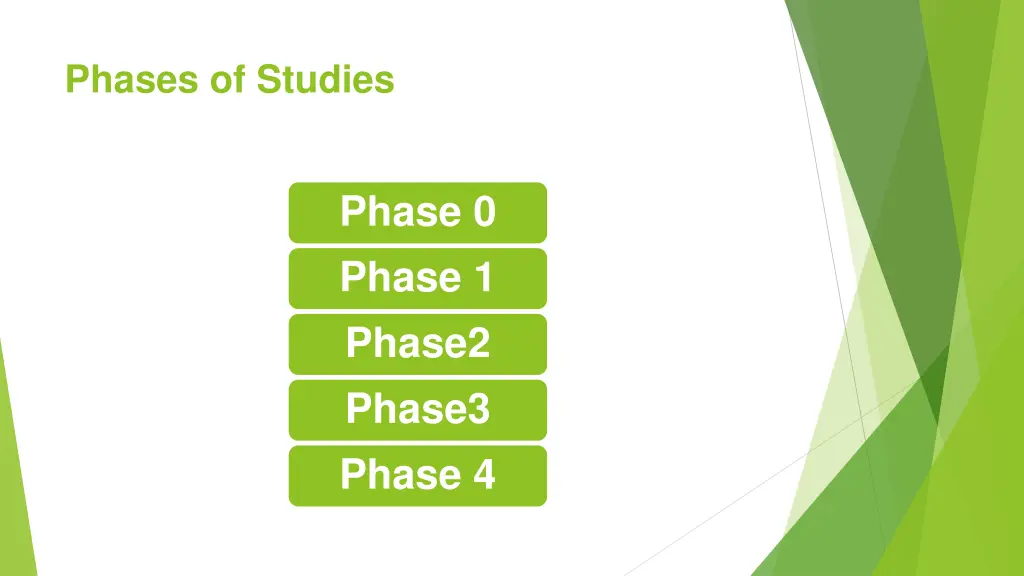 Phases of Studies

Phase 0

Phase 1

Phase2

Phase3

Phase 4